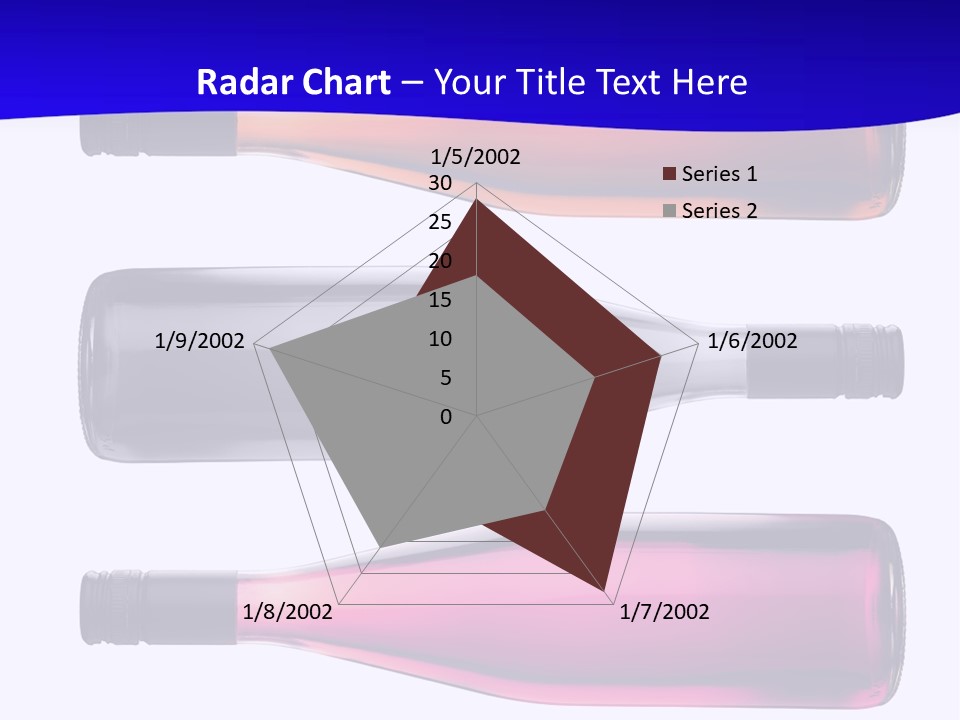 Radar Chart – Your Title Text Here

1/5/2002
30
25
20
15
10
5
0
1/6/2002
1/7/2002
1/8/2002
1/9/2002

Series 1
Series 2